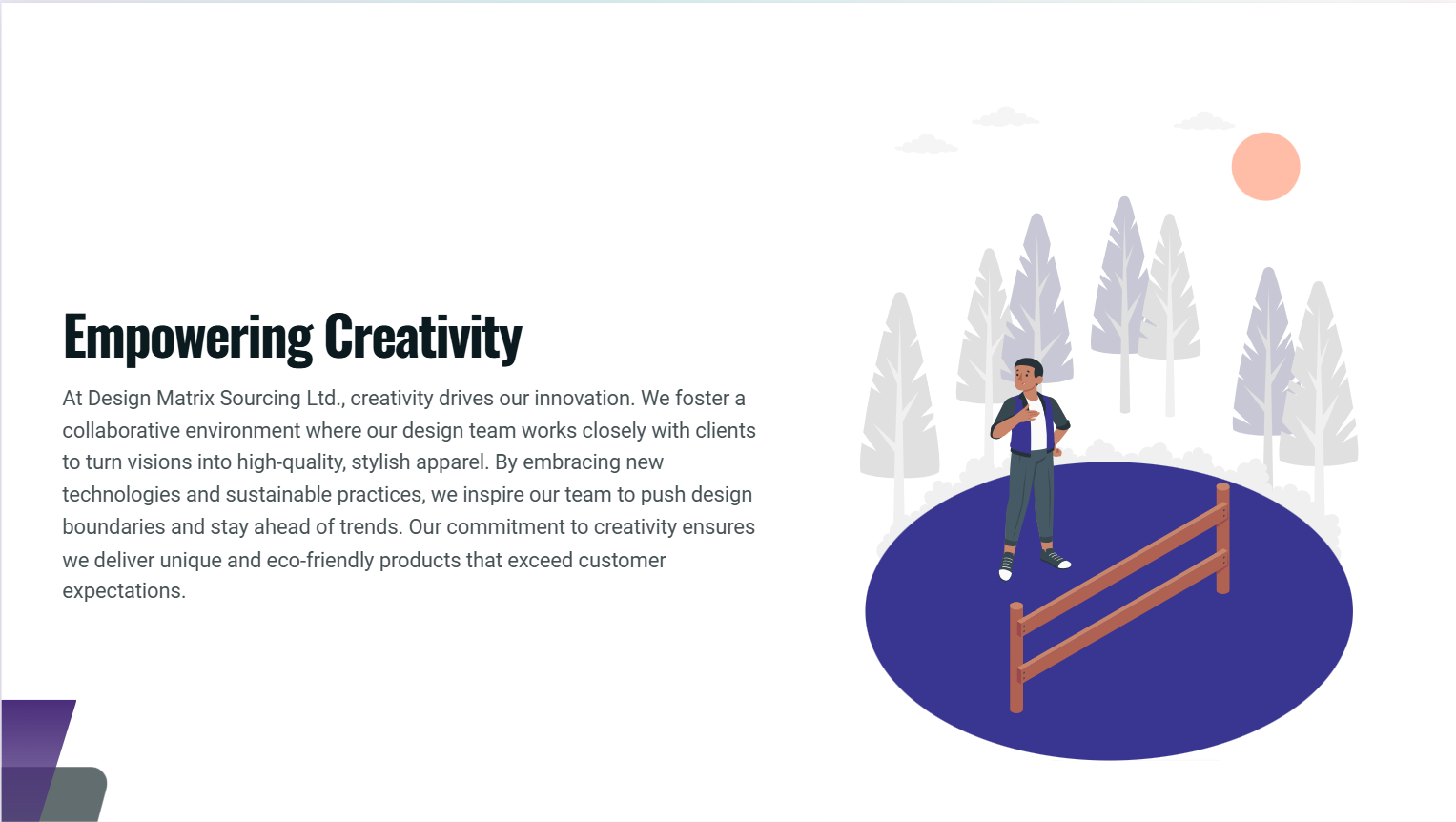 Empowering Creativity

At Design Matrix Sourcing Ltd., creativity drives our innovation. We foster a collaborative environment where our design team works closely with clients to turn visions into high-quality, stylish apparel. By embracing new technologies and sustainable practices, we inspire our team to push design boundaries and stay ahead of trends. Our commitment to creativity ensures we deliver unique and eco-friendly products that exceed customer expectations.